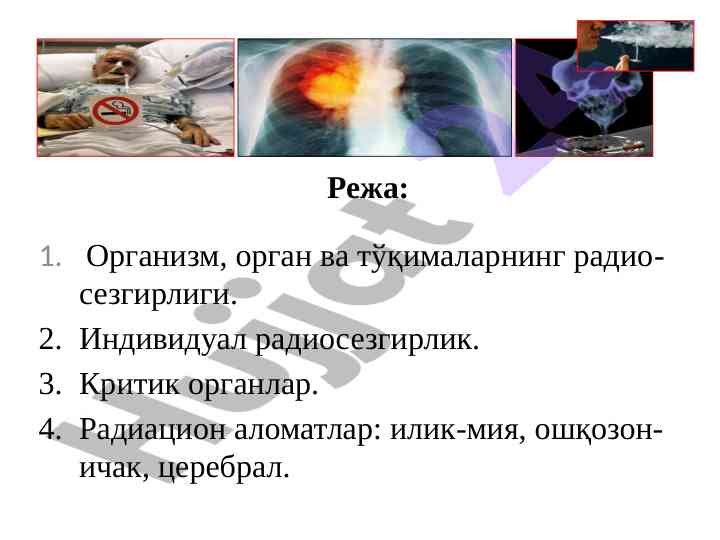 Режа:

1. Организм, орган ва тўқималарнинг радиосезгирлиги.

2. Индивидуал радиосезгирлик.

3. Критик органлар.

4. Радиацион аломатлар: илик-мия, ошқозон-ичак, церебрал.

Hujjat